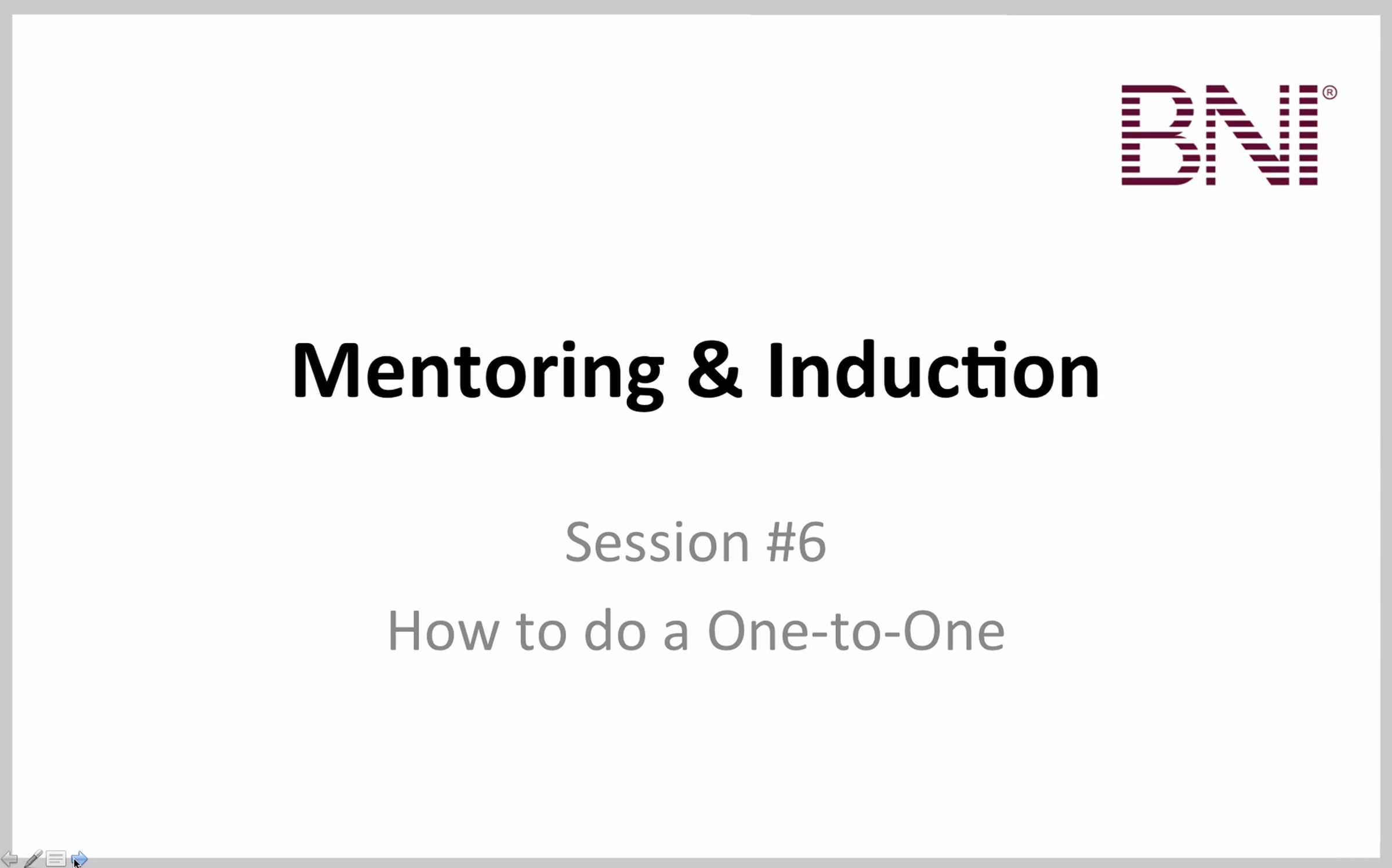 BNI®

Mentoring & Induction

Session #6

How to do a One-to-One